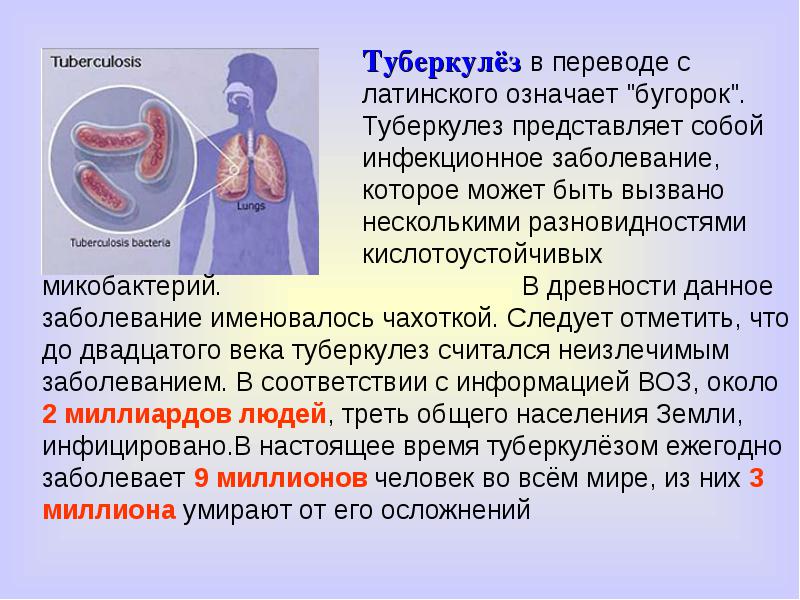 Tuberculosis

Lungs

Tuberculosis bacteria

Туберкулёз в переводе с латинского означает "бугорок". Туберкулез представляет собой инфекционное заболевание, которое может быть вызвано несколькими разновидностями кислотоустойчивых микобактерий. В древности данное заболевание именовалось чахоткой. Следует отметить, что до двадцатого века туберкулез считался неизлечимым заболеванием. В соответствии с информацией ВОЗ, около 2 миллиардов людей, треть общего населения Земли, инфицировано.В настоящее время туберкулёзом ежегодно заболевает 9 миллионов человек во всём мире, из них 3 миллиона умирают от его осложнений